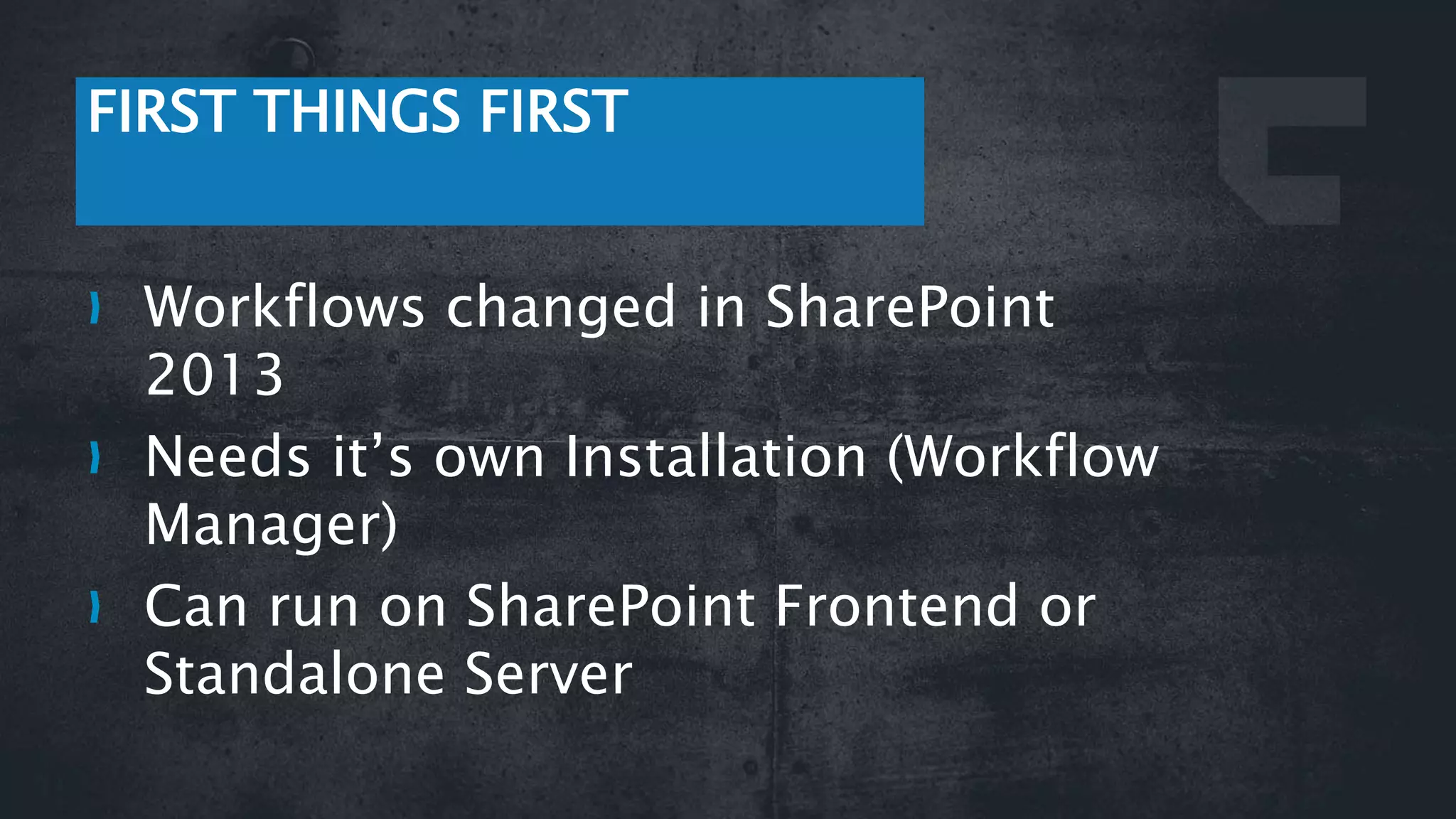 FIRST THINGS FIRST

Workflows changed in SharePoint 2013

Needs it’s own Installation (Workflow Manager)

Can run on SharePoint Frontend or Standalone Server